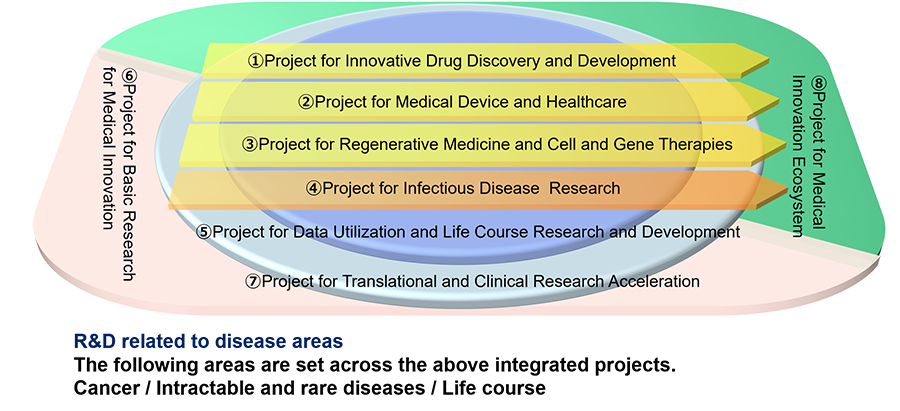 ⑥Project for Basic Research for Medical Innovation

①Project for Innovative Drug Discovery and Development

②Project for Medical Device and Healthcare

③Project for Regenerative Medicine and Cell and Gene Therapies

④Project for Infectious Disease Research

⑤Project for Data Utilization and Life Course Research and Development

⑦Project for Translational and Clinical Research Acceleration

⑧Project for Medical Innovation Ecosystem

R&D related to disease areas
The following areas are set across the above integrated projects.
Cancer / Intractable and rare diseases / Life course